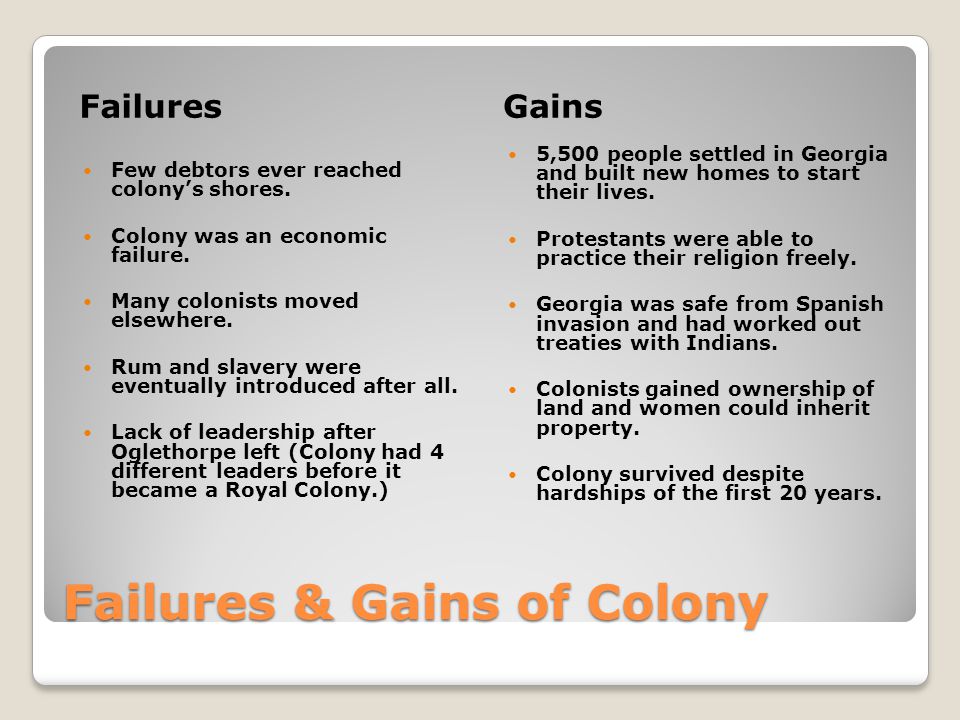 Failures

- Few debtors ever reached colony's shores.
- Colony was an economic failure.
- Many colonists moved elsewhere.
- Rum and slavery were eventually introduced after all.
- Lack of leadership after Oglethorpe left (Colony had 4 different leaders before it became a Royal Colony.)

Gains

- 5,500 people settled in Georgia and built new homes to start their lives.
- Protestants were able to practice their religion freely.
- Georgia was safe from Spanish invasion and had worked out treaties with Indians.
- Colonists gained ownership of land and women could inherit property.
- Colony survived despite hardships of the first 20 years.

Failures & Gains of Colony